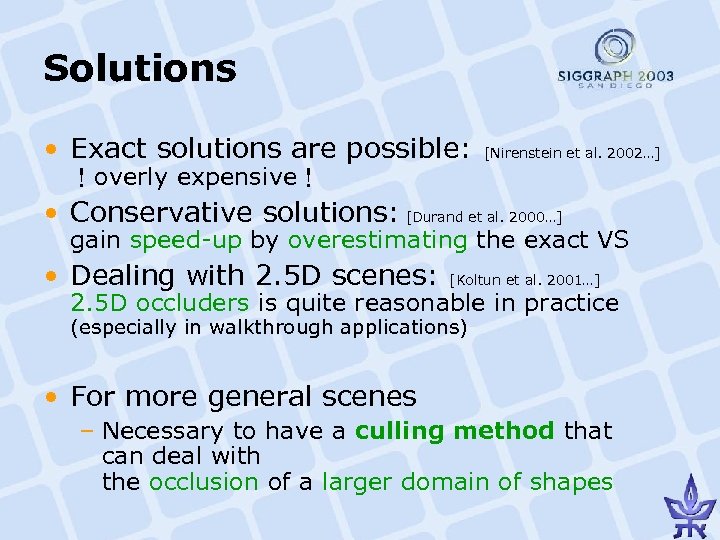 Solutions

SIGGRAPH 2003
SAN DIEGO

• Exact solutions are possible: [Nirenstein et al. 2002...]
! overly expensive !

• Conservative solutions: [Durand et al. 2000...]
gain speed-up by overestimating the exact VS

• Dealing with 2.5D scenes: [Koltun et al. 2001...]
2.5D occluders is quite reasonable in practice
(especially in walkthrough applications)

• For more general scenes
– Necessary to have a culling method that can deal with
the occlusion of a larger domain of shapes